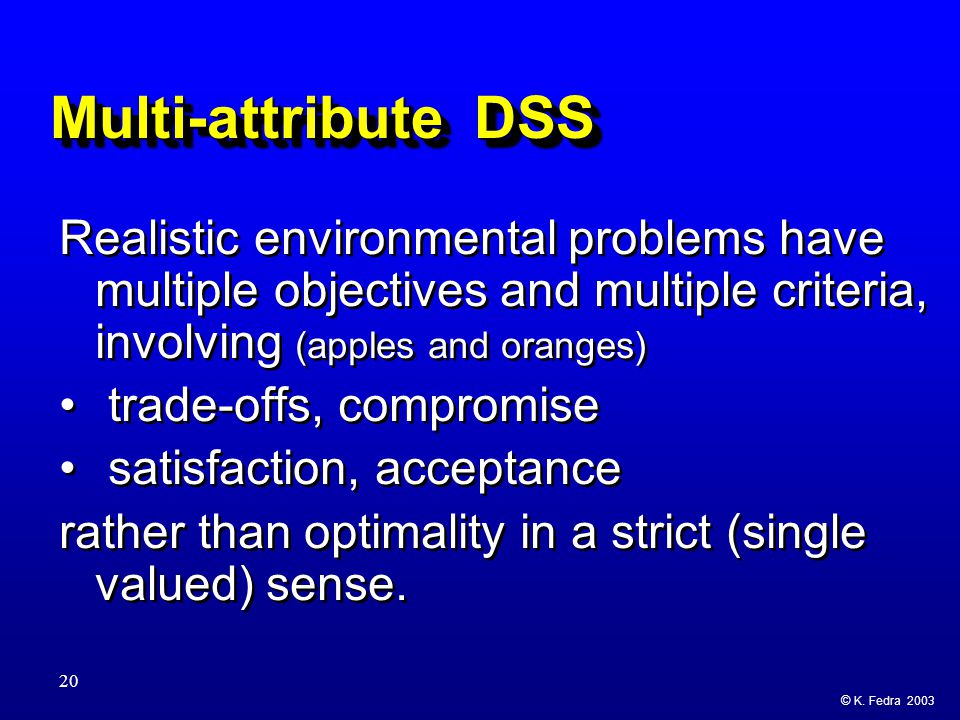 Multi-attribute DSS

Realistic environmental problems have multiple objectives and multiple criteria, involving (apples and oranges)

• trade-offs, compromise

• satisfaction, acceptance

rather than optimality in a strict (single valued) sense.

20

© K. Fedra 2003